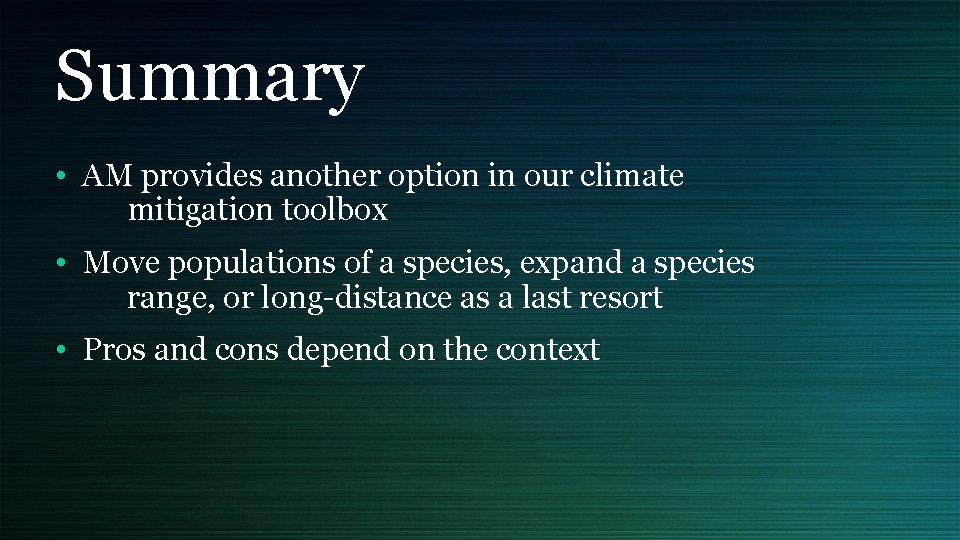 Summary

• AM provides another option in our climate mitigation toolbox

• Move populations of a species, expand a species range, or long-distance as a last resort

• Pros and cons depend on the context